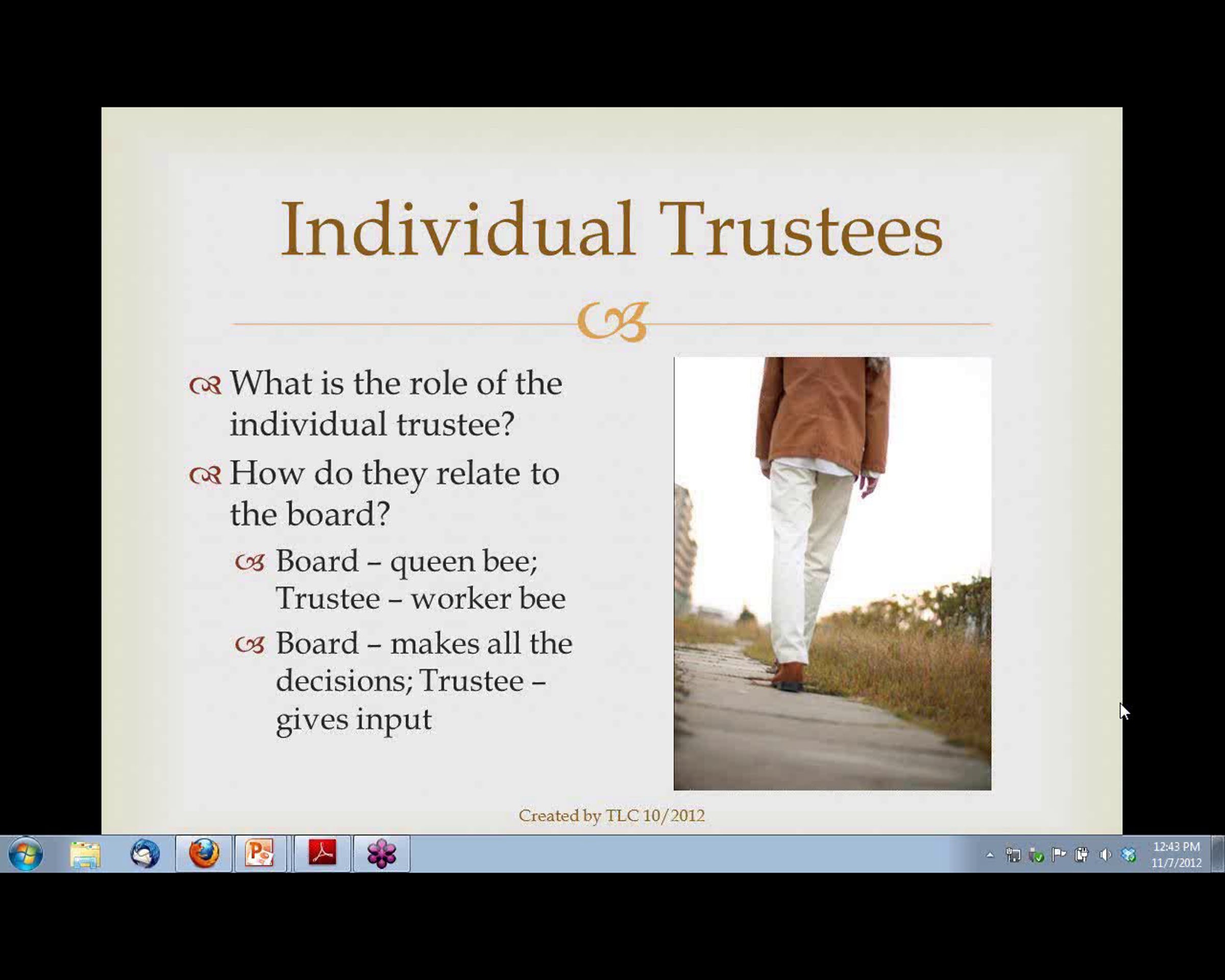 Individual Trustees

What is the role of the individual trustee?

How do they relate to the board?

Board – queen bee; Trustee – worker bee

Board – makes all the decisions; Trustee – gives input

Created by TLC 10/2012

12:43 PM
11/7/2012